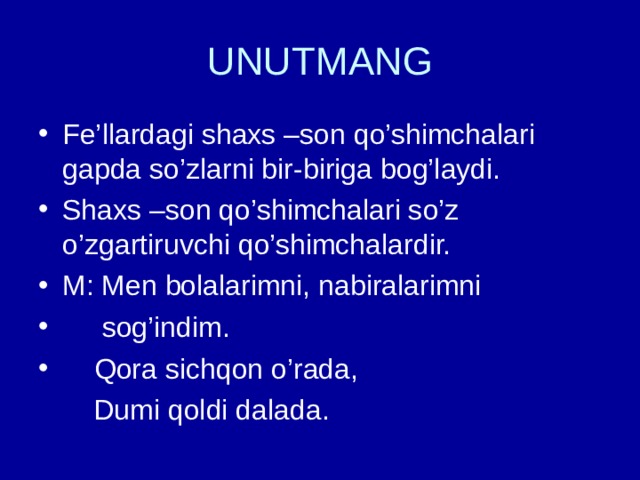 UNUTMANG

• Fe’llardagi shaxs –son qo’shimchalari gapda so’zlarni bir-biriga bog’laydi.
• Shaxs –son qo’shimchalari so’z o’zgartiruvchi qo’shimchalardir.
• M: Men bolalarimni, nabiralarimni
• sog’indim.
• Qora sichqon o’rada,
Dumi qoldi dalada.